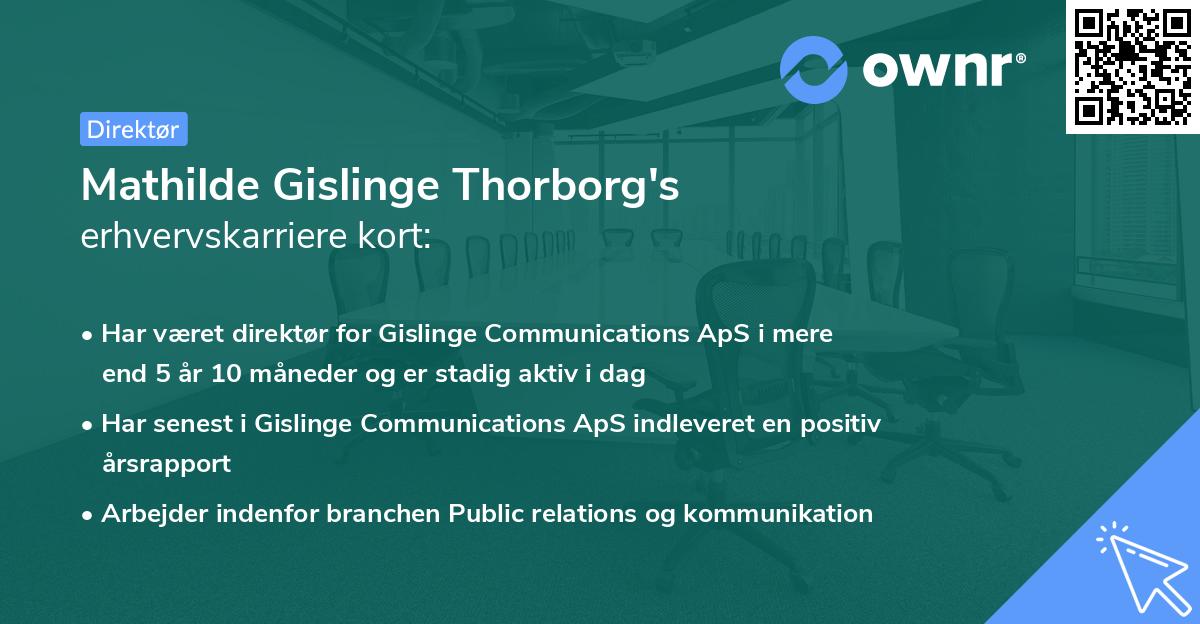 ownr®

Direktør

Mathilde Gislinge Thorborg's
erhvervskarriere kort:

• Har været direktør for Gislinge Communications ApS i mere end 5 år 10 måneder og er stadig aktiv i dag

• Har senest i Gislinge Communications ApS indleveret en positiv årsrapport

• Arbejder indenfor branchen Public relations og kommunikation